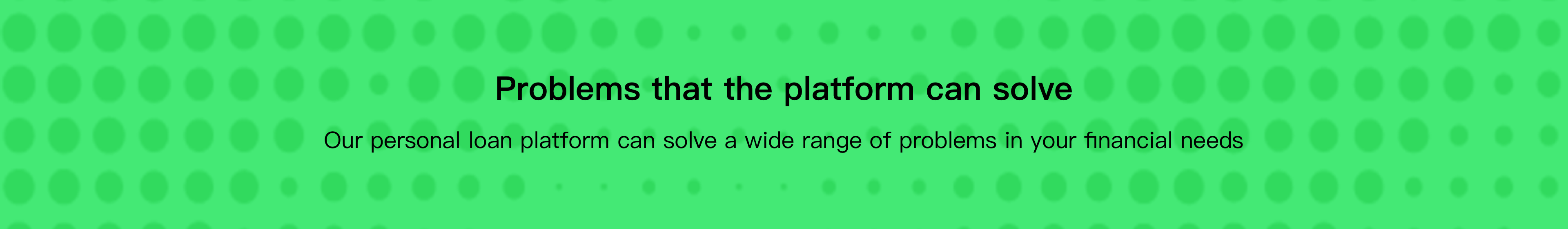 Problems that the platform can solve

Our personal loan platform can solve a wide range of problems in your financial needs